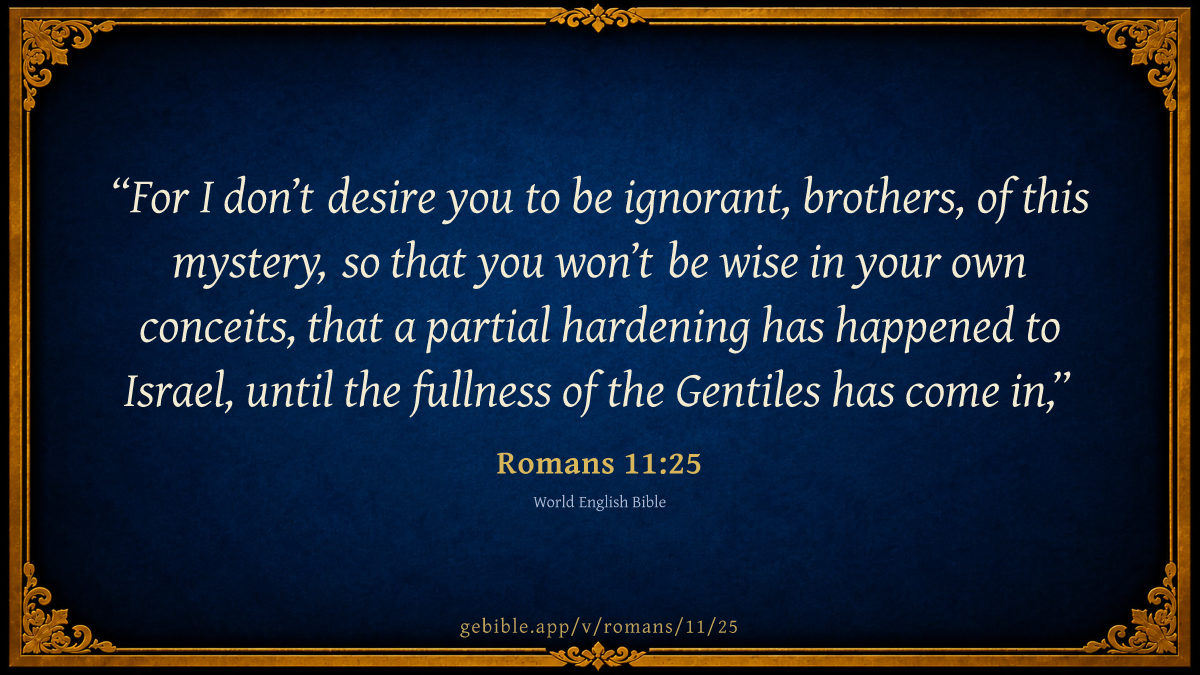 “For I don’t desire you to be ignorant, brothers, of this mystery, so that you won’t be wise in your own conceits, that a partial hardening has happened to Israel, until the fullness of the Gentiles has come in,”

Romans 11:25

World English Bible

gebible.app/v/romans/11/25